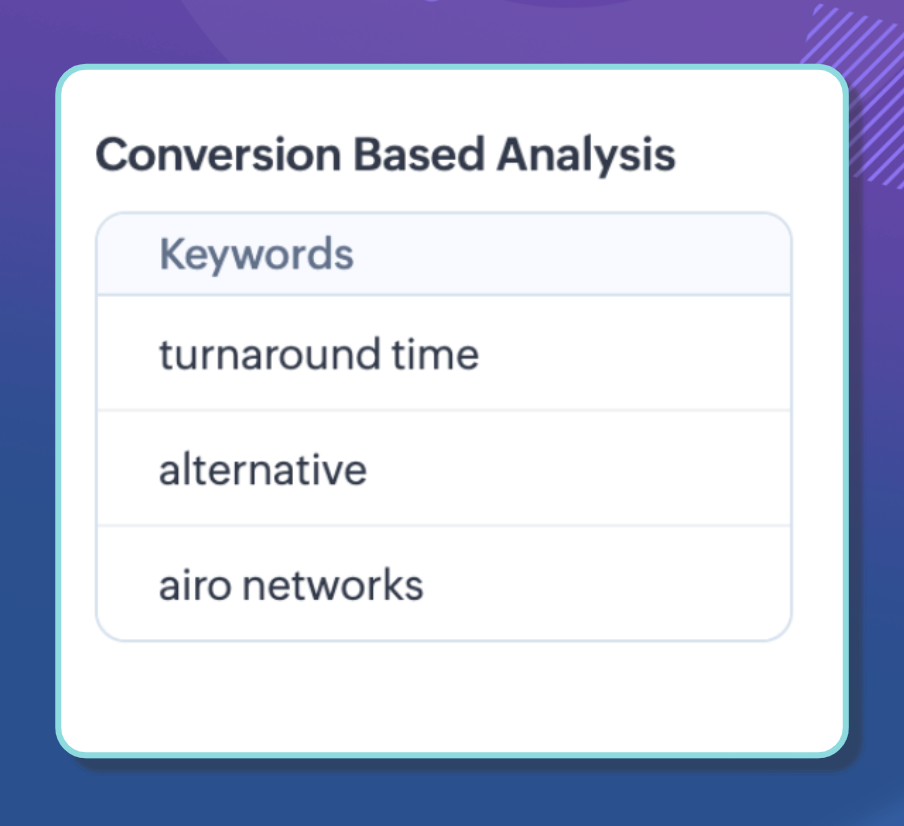 Conversion Based Analysis

| Keywords |
|---|
| turnaround time |
| alternative |
| airo networks |